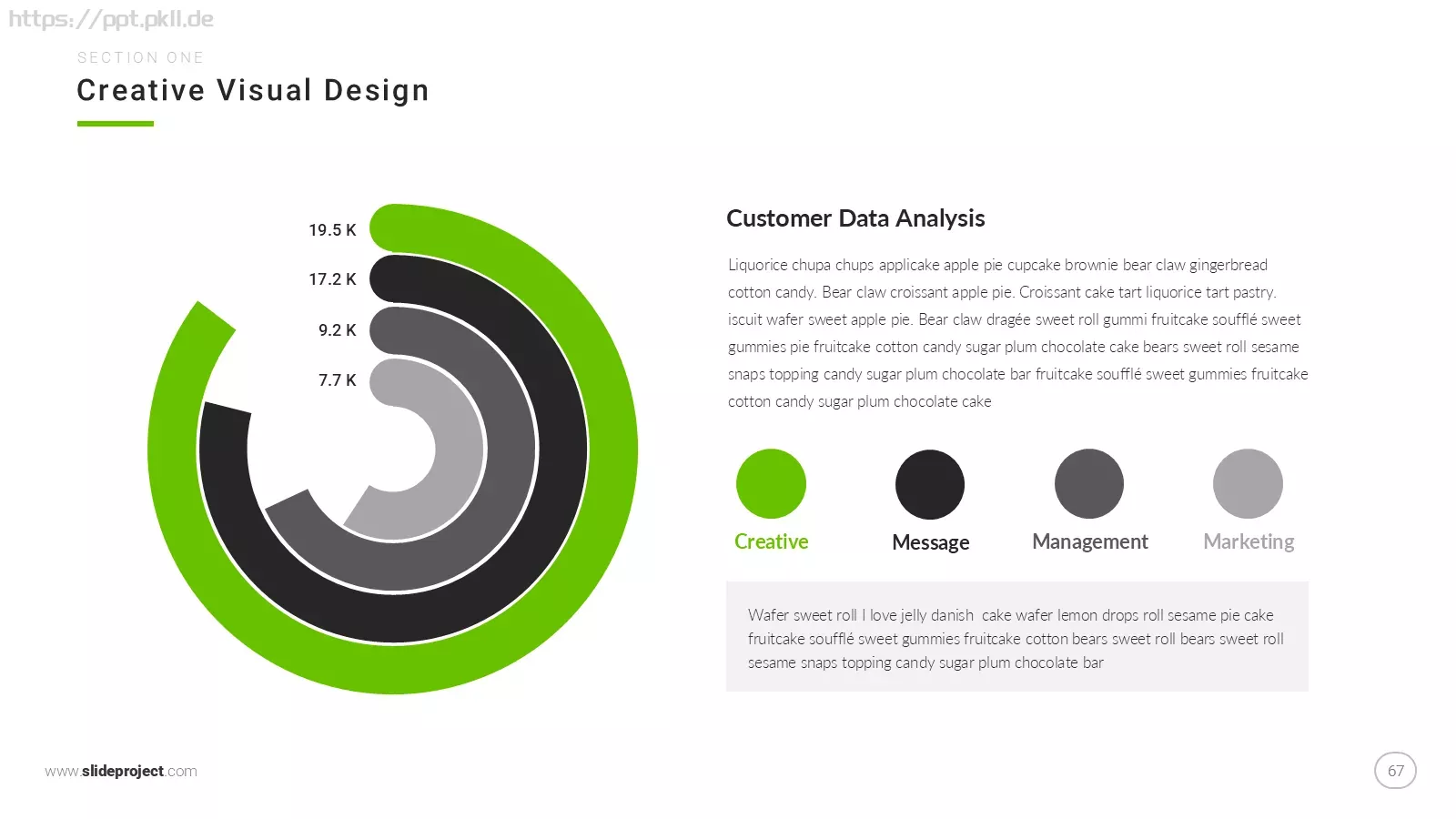 https://ppt.pkll.de

SECTION ONE

Creative Visual Design

19.5 K
17.2 K
9.2 K
7.7 K

Customer Data Analysis

Liquorice chupa chups applicake apple pie cupcake brownie bear claw gingerbread cotton candy. Bear claw croissant apple pie. Croissant cake tart liquorice tart pastry. iscuit wafer sweet apple pie. Bear claw dragée sweet roll gummi fruitcake soufflé sweet gummies pie fruitcake cotton candy sugar plum chocolate cake bears sweet roll sesame snaps topping candy sugar plum chocolate bar fruitcake soufflé sweet gummies fruitcake cotton candy sugar plum chocolate cake

Creative
Message
Management
Marketing

Wafer sweet roll I love jelly danish cake wafer lemon drops roll sesame pie cake fruitcake soufflé sweet gummies fruitcake cotton bears sweet roll bears sweet roll sesame snaps topping candy sugar plum chocolate bar

www.slideproject.com

67